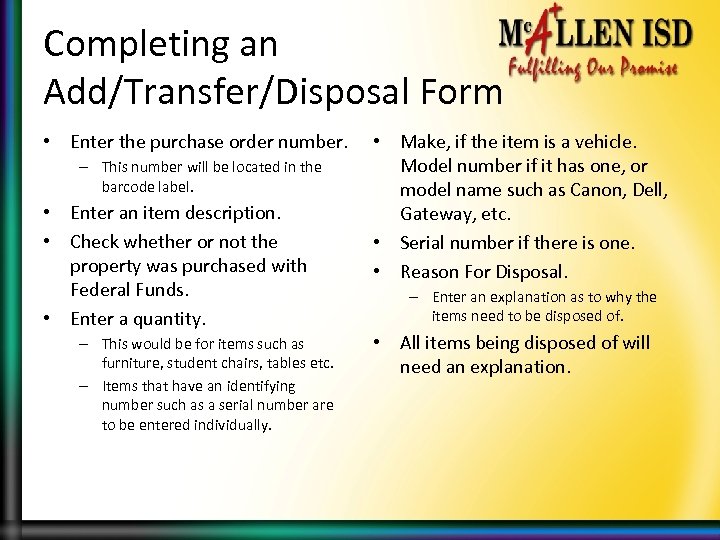 Completing an Add/Transfer/Disposal Form

McALLEN ISD
Fulfilling Our Promise

• Enter the purchase order number.
– This number will be located in the barcode label.
• Enter an item description.
• Check whether or not the property was purchased with Federal Funds.
• Enter a quantity.
– This would be for items such as furniture, student chairs, tables etc.
– Items that have an identifying number such as a serial number are to be entered individually.

• Make, if the item is a vehicle. Model number if it has one, or model name such as Canon, Dell, Gateway, etc.
• Serial number if there is one.
• Reason For Disposal.
– Enter an explanation as to why the items need to be disposed of.
• All items being disposed of will need an explanation.